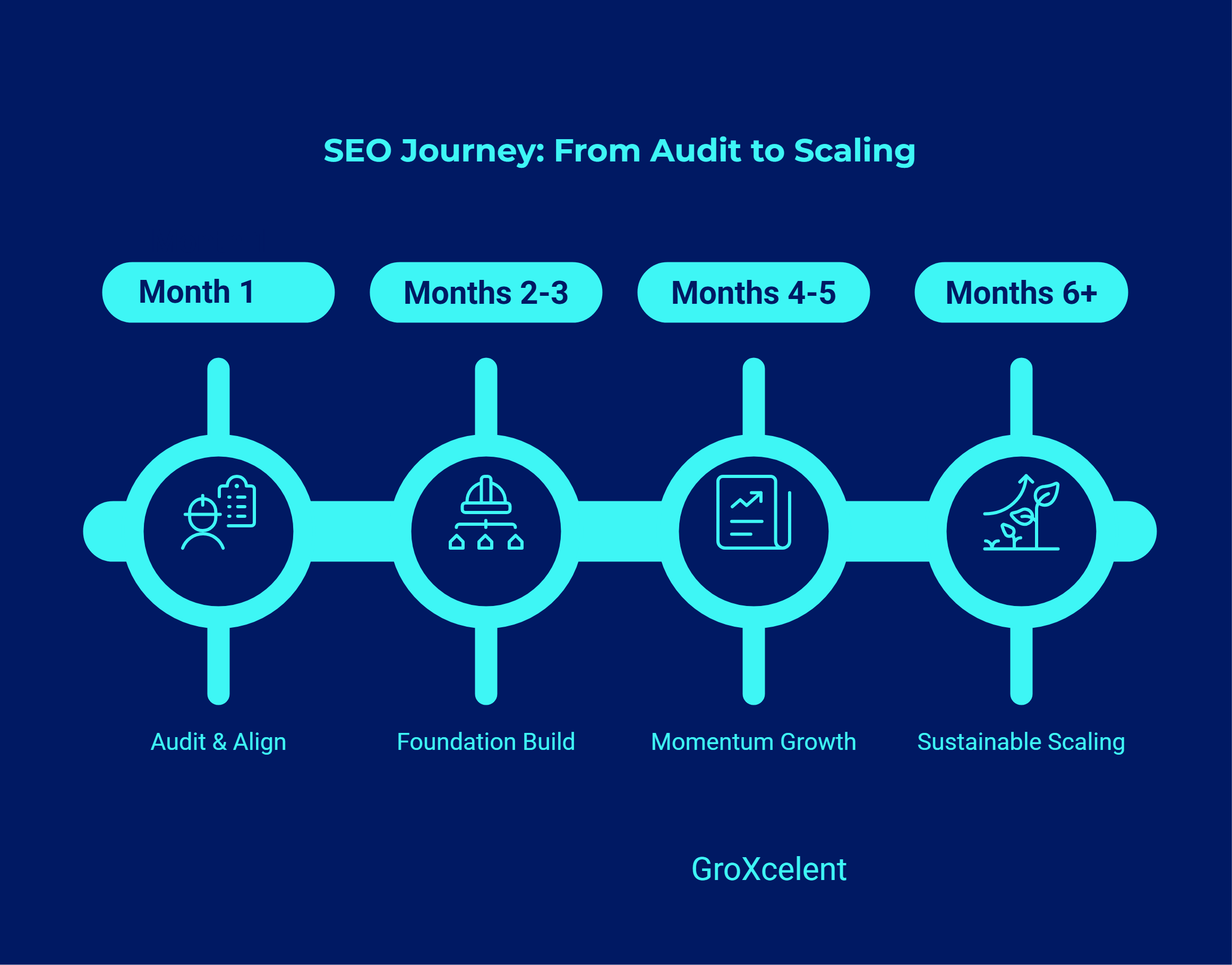 SEO Journey: From Audit to Scaling

Month 1

Months 2-3

Months 4-5

Months 6+

Audit & Align

Foundation Build

Momentum Growth

Sustainable Scaling

GroXcelent